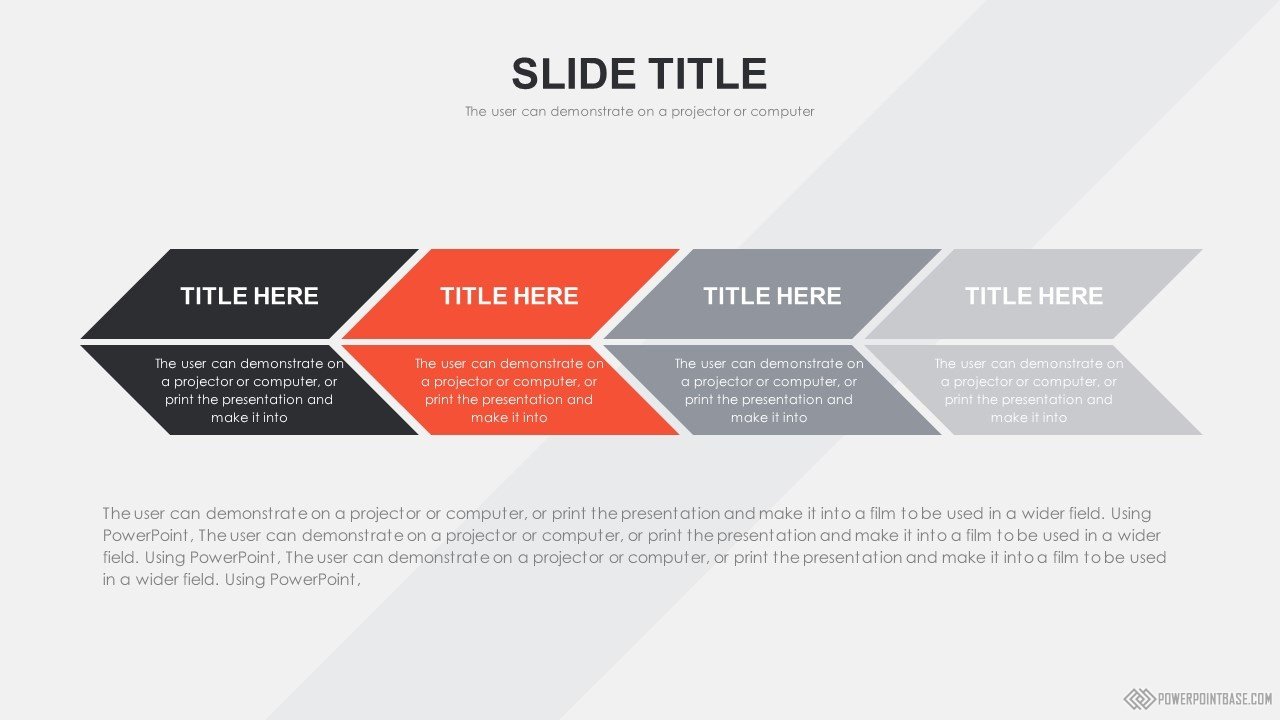 SLIDE TITLE

The user can demonstrate on a projector or computer

TITLE HERE

The user can demonstrate on a projector or computer, or print the presentation and make it into

TITLE HERE

The user can demonstrate on a projector or computer, or print the presentation and make it into

TITLE HERE

The user can demonstrate on a projector or computer, or print the presentation and make it into

TITLE HERE

The user can demonstrate on a projector or computer, or print the presentation and make it into

The user can demonstrate on a projector or computer, or print the presentation and make it into a film to be used in a wider field. Using PowerPoint, The user can demonstrate on a projector or computer, or print the presentation and make it into a film to be used in a wider field. Using PowerPoint, The user can demonstrate on a projector or computer, or print the presentation and make it into a film to be used in a wider field. Using PowerPoint,

POWERPOINTBASE.COM